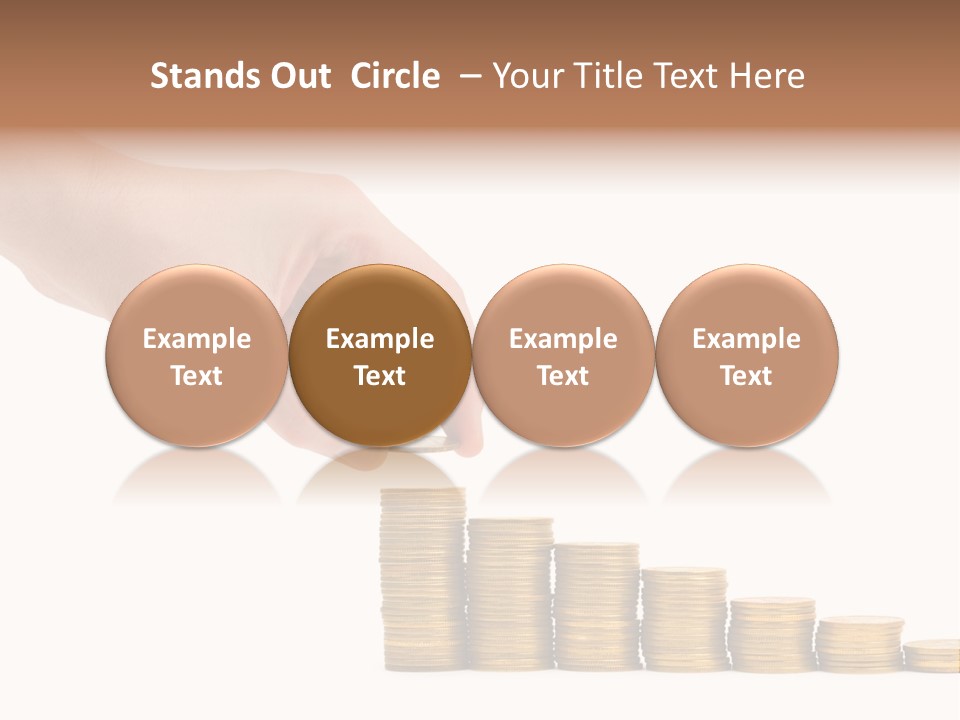 Stands Out Circle – Your Title Text Here

Example Text

Example Text

Example Text

Example Text